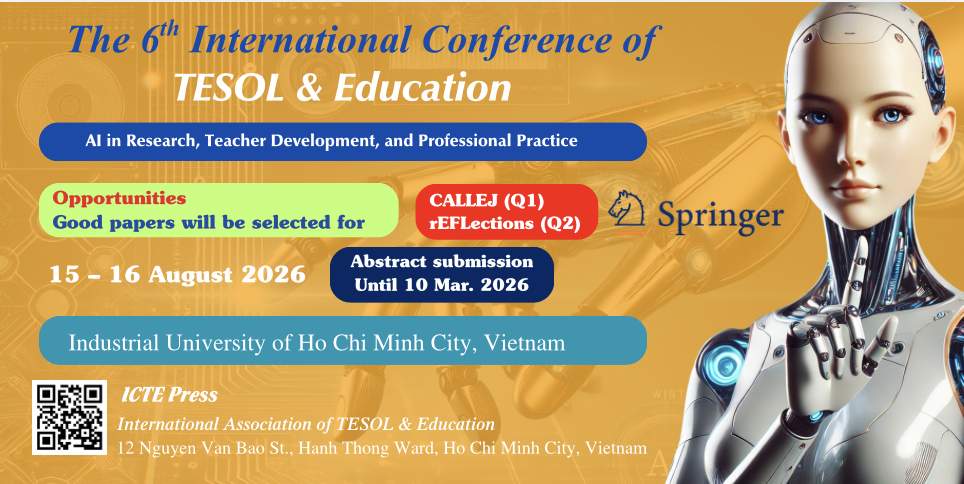 The 6$^{th}$ International Conference of
TESOL & Education

AI in Research, Teacher Development, and Professional Practice

Opportunities
Good papers will be selected for

CALLEJ (Q1)
rEFLections (Q2)

Springer

15 – 16 August 2026

Abstract submission
Until 10 Mar. 2026

Industrial University of Ho Chi Minh City, Vietnam

ICTE Press
International Association of TESOL & Education
12 Nguyen Van Bao St., Hanh Thong Ward, Ho Chi Minh City, Vietnam